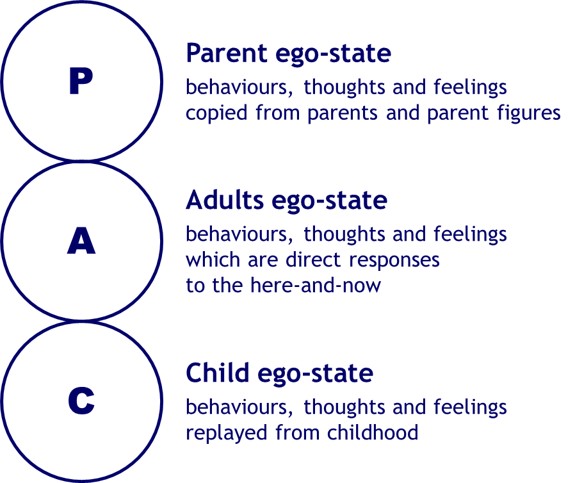 P

Parent ego-state

behaviours, thoughts and feelings copied from parents and parent figures

A

Adults ego-state

behaviours, thoughts and feelings which are direct responses to the here-and-now

C

Child ego-state

behaviours, thoughts and feelings replayed from childhood